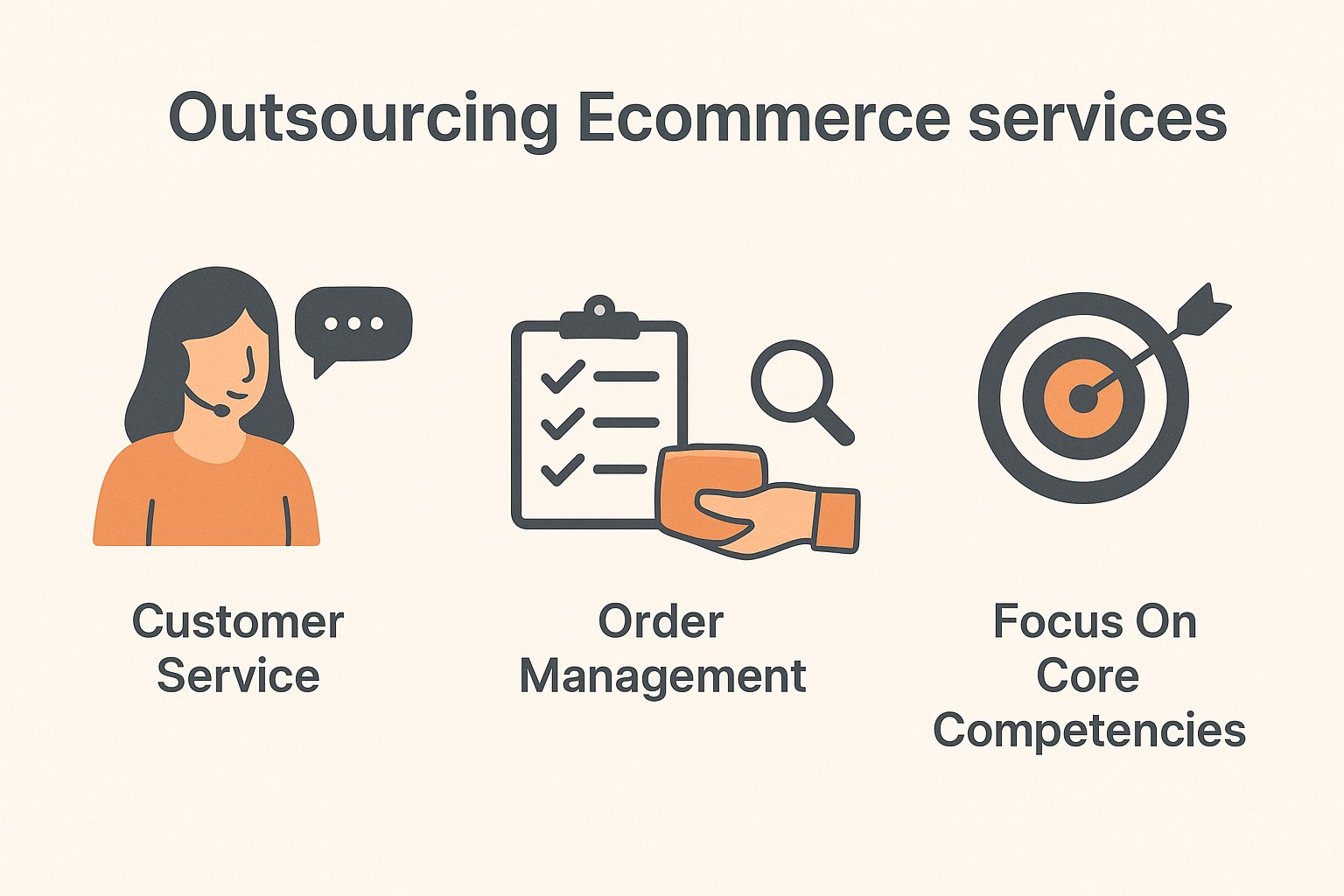 Outsourcing Ecommerce services

Customer Service

Order Management

Focus On Core Competencies